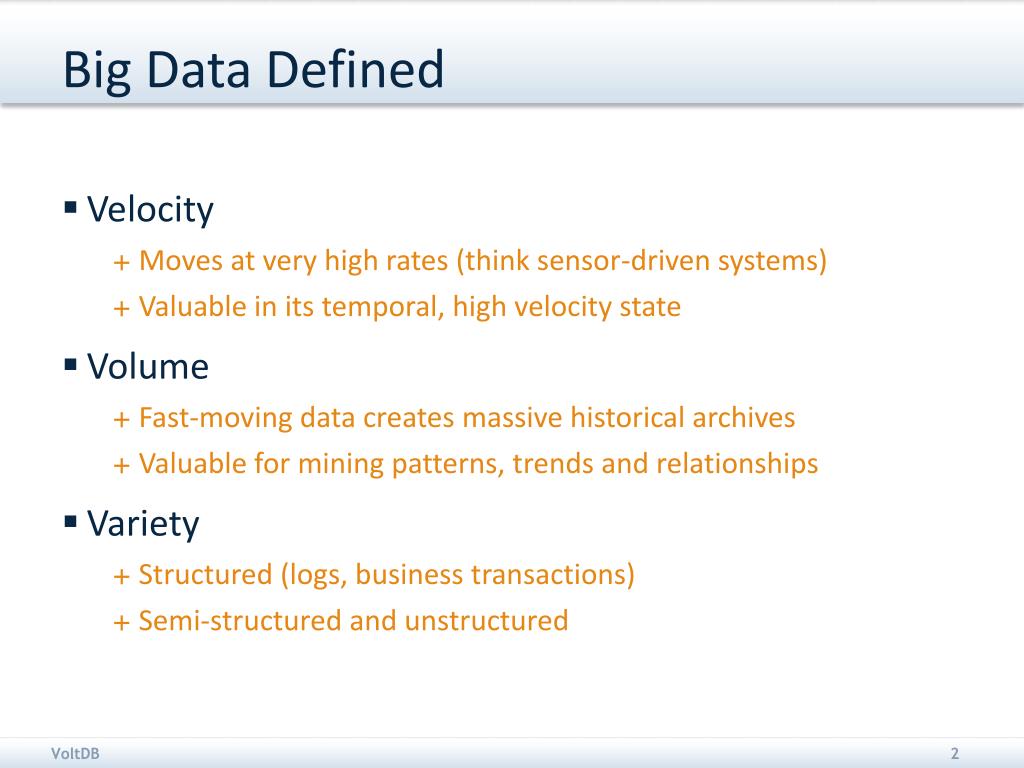 Big Data Defined

▪ Velocity
+ Moves at very high rates (think sensor-driven systems)
+ Valuable in its temporal, high velocity state

▪ Volume
+ Fast-moving data creates massive historical archives
+ Valuable for mining patterns, trends and relationships

▪ Variety
+ Structured (logs, business transactions)
+ Semi-structured and unstructured

VoltDB

2